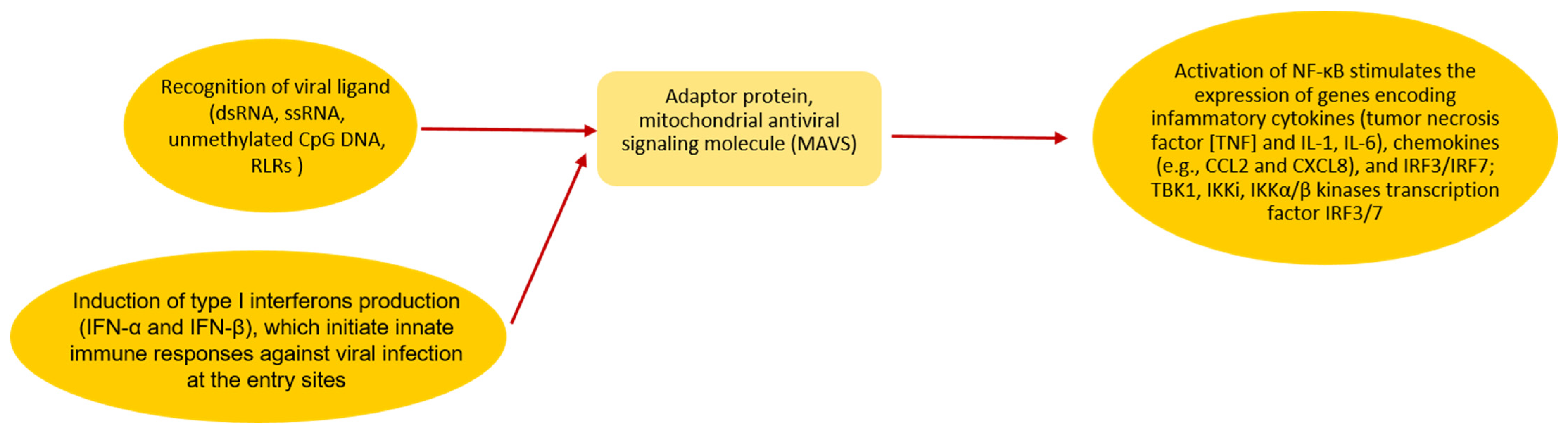 Recognition of viral ligand (dsRNA, ssRNA, unmethylated CpG DNA, RLRs )

Induction of type I interferons production (IFN-α and IFN-β), which initiate innate immune responses against viral infection at the entry sites

Adaptor protein, mitochondrial antiviral signaling molecule (MAVS)

Activation of NF-κB stimulates the expression of genes encoding infammatory cytokines (tumor necrosis factor [TNF] and IL-1, IL-6), chemokines (e.g., CCL2 and CXCL8), and IRF3/IRF7; TBK1, IKKi, IKKα/β kinases transcription factor IRF3/7